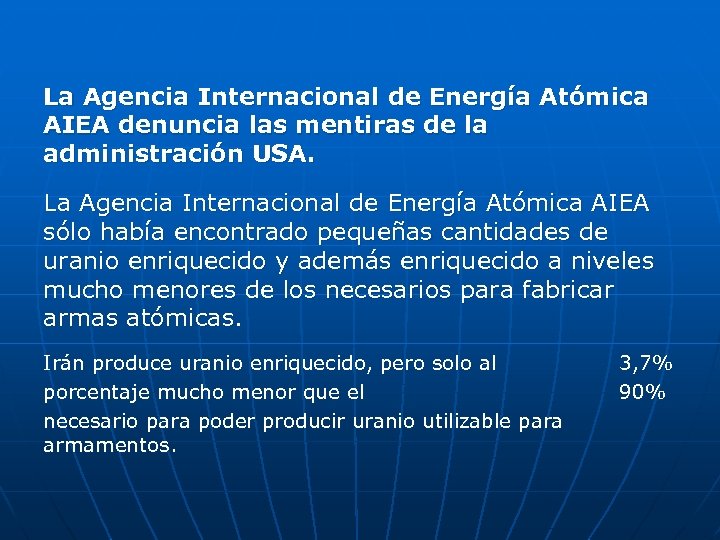 La Agencia Internacional de Energía Atómica AIEA denuncia las mentiras de la administración USA.

La Agencia Internacional de Energía Atómica AIEA sólo había encontrado pequeñas cantidades de uranio enriquecido y además enriquecido a niveles mucho menores de los necesarios para fabricar armas atómicas.

Irán produce uranio enriquecido, pero solo al 3,7%
porcentaje mucho menor que el 90%
necesario para poder producir uranio utilizable para armamentos.